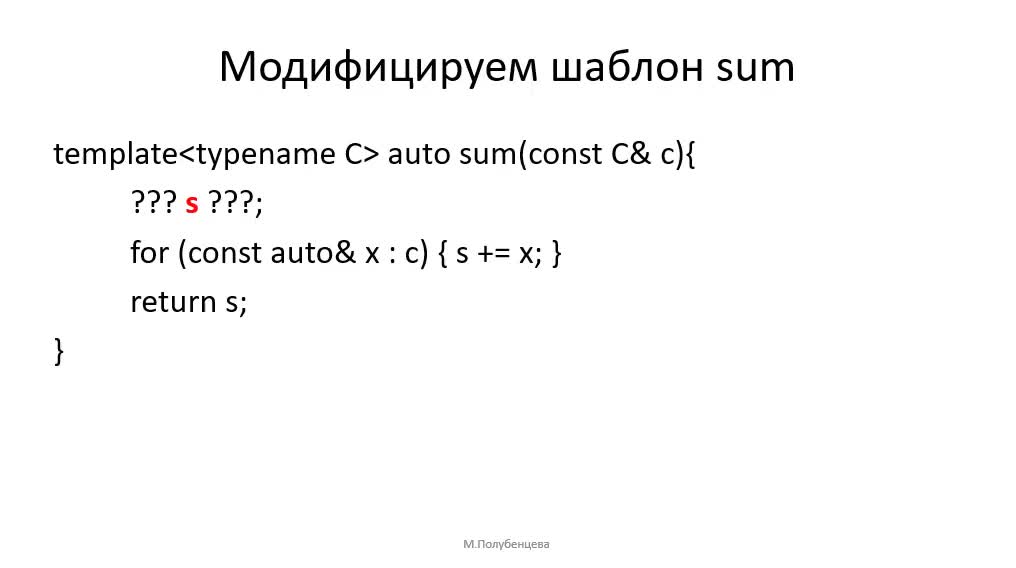 Модифицируем шаблон sum

template<typename C> auto sum(const C& c){
??? s ???;
for (const auto& x : c) { s += x; }
return s;
}

М.Полубенцева